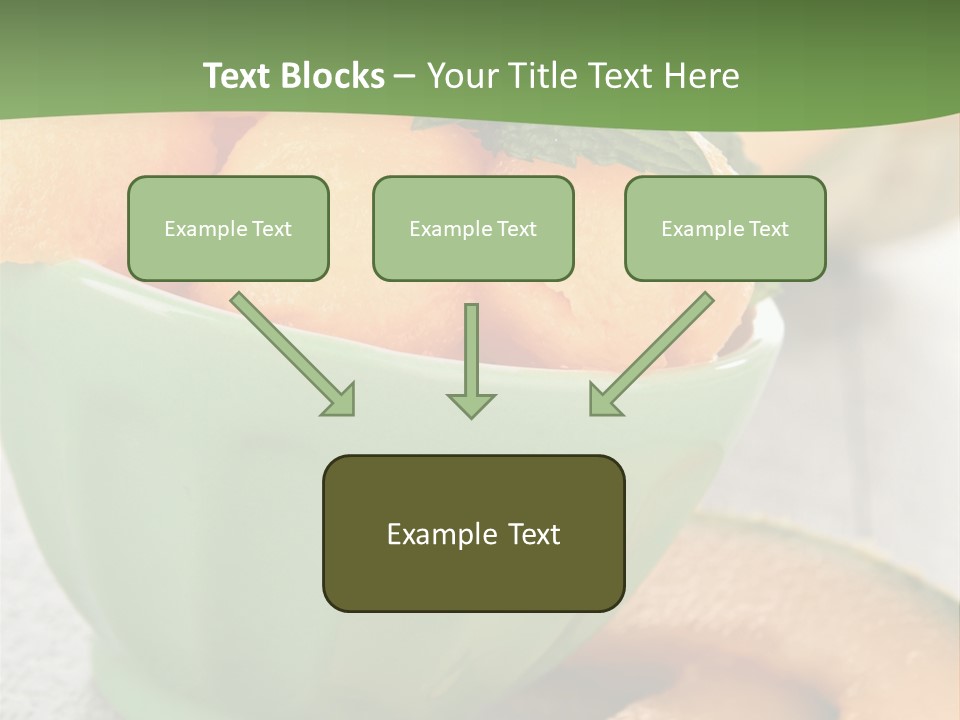 Text Blocks – Your Title Text Here

Example Text

Example Text

Example Text

Example Text